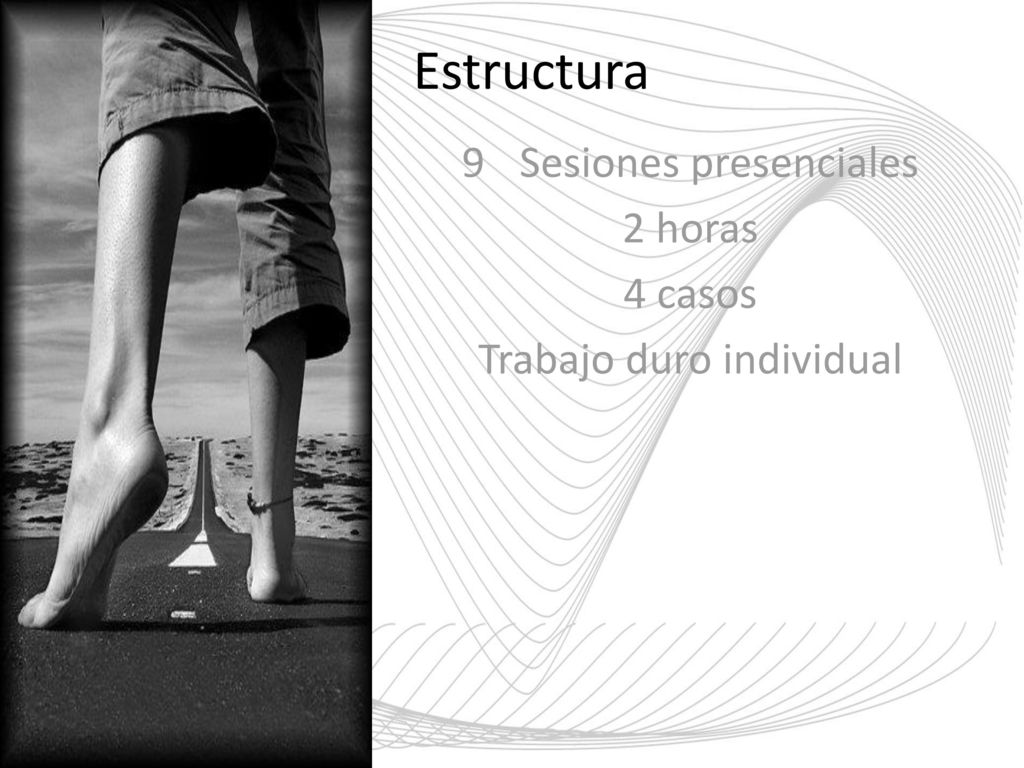 Estructura

9 Sesiones presenciales

2 horas

4 casos

Trabajo duro individual